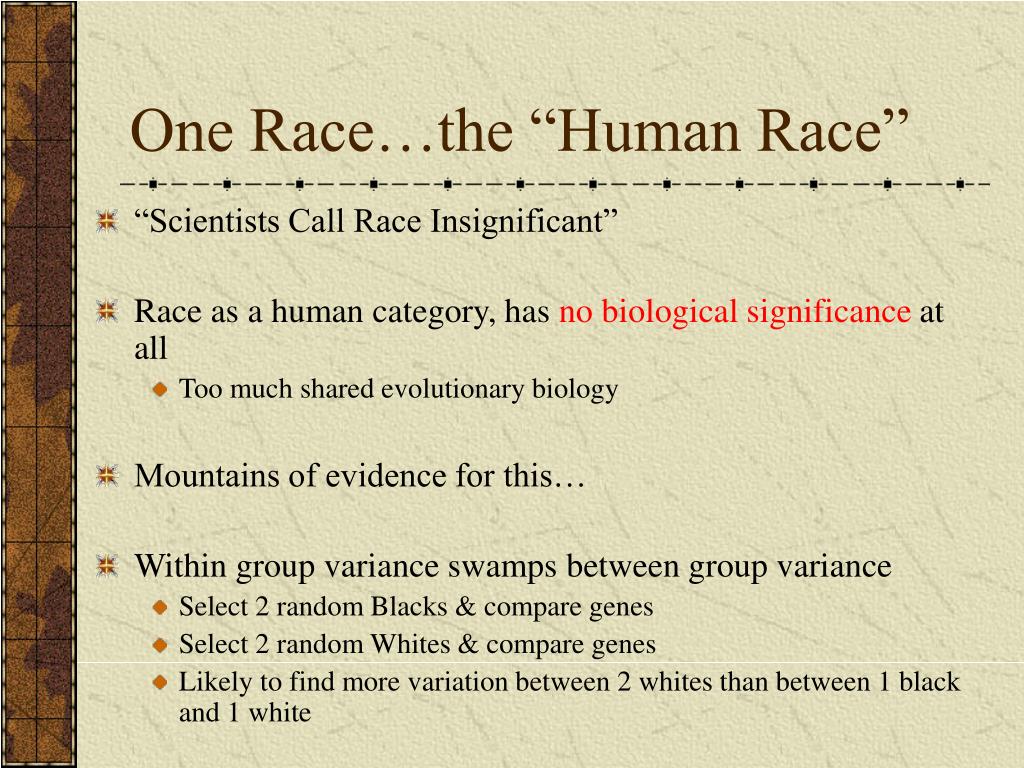 One Race…the “Human Race”

“Scientists Call Race Insignificant”

Race as a human category, has no biological significance at all

Too much shared evolutionary biology

Mountains of evidence for this…

Within group variance swamps between group variance

Select 2 random Blacks & compare genes

Select 2 random Whites & compare genes

Likely to find more variation between 2 whites than between 1 black and 1 white